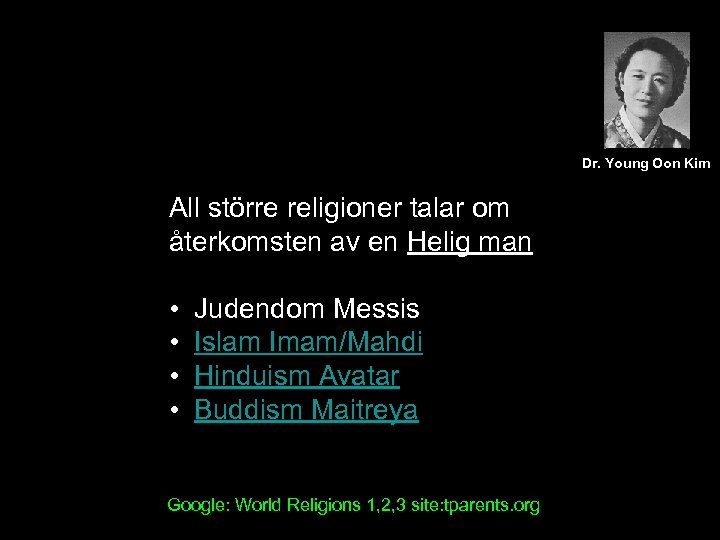 Dr. Young Oon Kim

All större religioner talar om återkomsten av en Helig man

• Judendom Messis
• Islam Imam/Mahdi
• Hinduism Avatar
• Buddism Maitreya

Google: World Religions 1,2,3 site:tparents.org